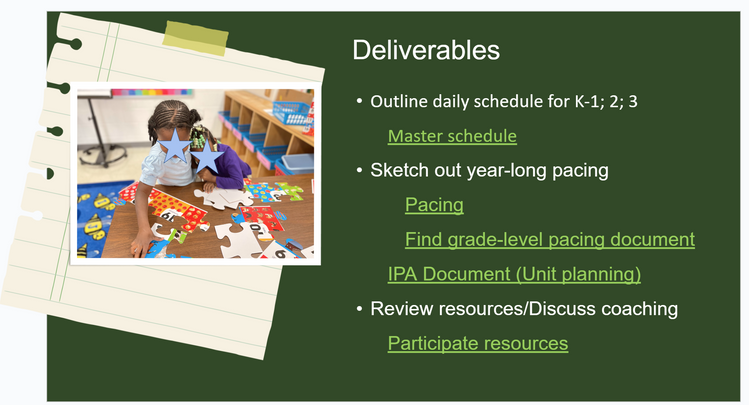 Deliverables

• Outline daily schedule for K-1; 2; 3

Master schedule

• Sketch out year-long pacing

Pacing

Find grade-level pacing document

IPA Document (Unit planning)

• Review resources/Discuss coaching

Participate resources